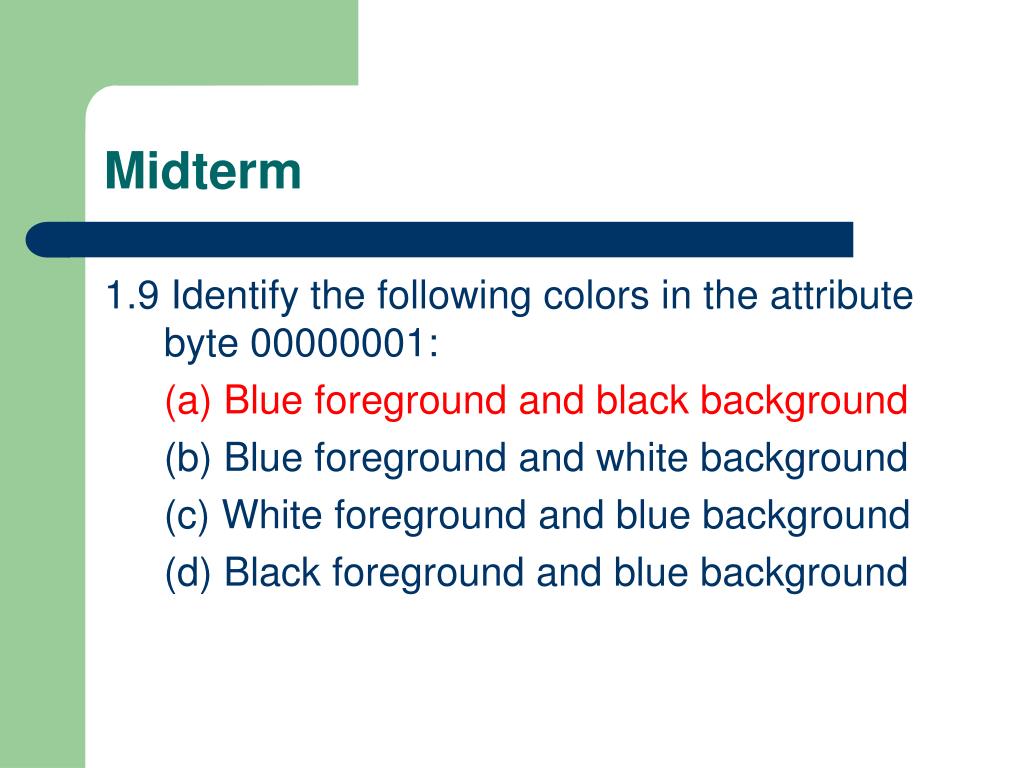 Midterm

1.9 Identify the following colors in the attribute byte 00000001:

(a) Blue foreground and black background

(b) Blue foreground and white background

(c) White foreground and blue background

(d) Black foreground and blue background